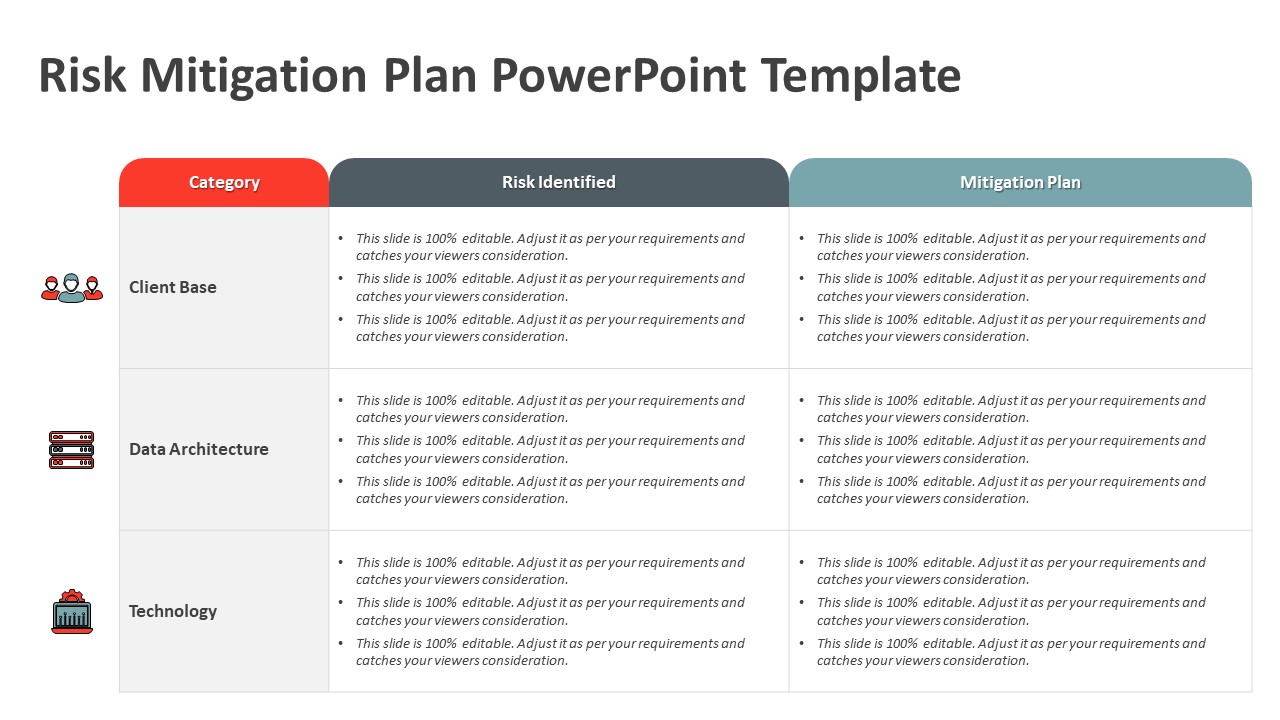 Risk Mitigation Plan PowerPoint Template

| Category | Risk Identified | Mitigation Plan |
|---|---|---|
| Client Base | • This slide is 100% editable. Adjust it as per your requirements and catches your viewers consideration. • This slide is 100% editable. Adjust it as per your requirements and catches your viewers consideration. • This slide is 100% editable. Adjust it as per your requirements and catches your viewers consideration. | • This slide is 100% editable. Adjust it as per your requirements and catches your viewers consideration. • This slide is 100% editable. Adjust it as per your requirements and catches your viewers consideration. • This slide is 100% editable. Adjust it as per your requirements and catches your viewers consideration. |
| Data Architecture | • This slide is 100% editable. Adjust it as per your requirements and catches your viewers consideration. • This slide is 100% editable. Adjust it as per your requirements and catches your viewers consideration. • This slide is 100% editable. Adjust it as per your requirements and catches your viewers consideration. | • This slide is 100% editable. Adjust it as per your requirements and catches your viewers consideration. • This slide is 100% editable. Adjust it as per your requirements and catches your viewers consideration. • This slide is 100% editable. Adjust it as per your requirements and catches your viewers consideration. |
| Technology | • This slide is 100% editable. Adjust it as per your requirements and catches your viewers consideration. • This slide is 100% editable. Adjust it as per your requirements and catches your viewers consideration. • This slide is 100% editable. Adjust it as per your requirements and catches your viewers consideration. | • This slide is 100% editable. Adjust it as per your requirements and catches your viewers consideration. • This slide is 100% editable. Adjust it as per your requirements and catches your viewers consideration. • This slide is 100% editable. Adjust it as per your requirements and catches your viewers consideration. |